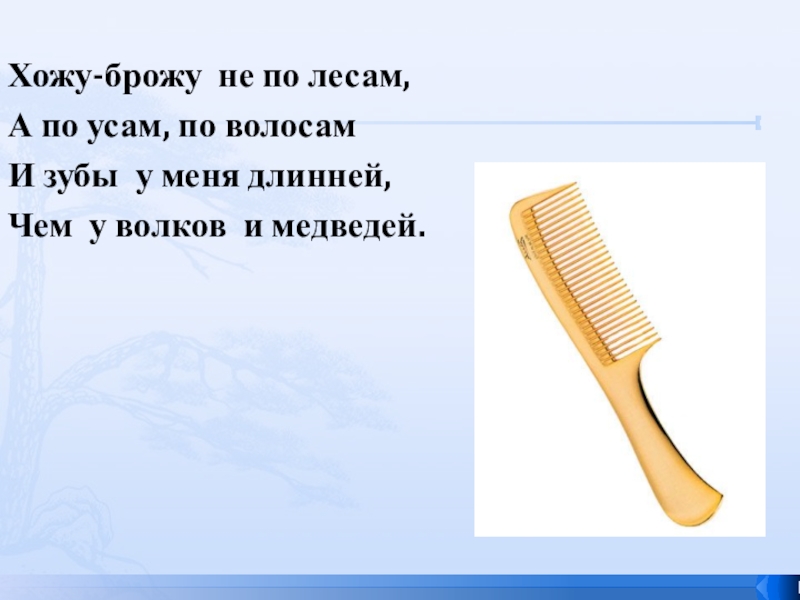 Хожу-брожу не по лесам,
А по усам, по волосам
И зубы у меня длинней,
Чем у волков и медведей.